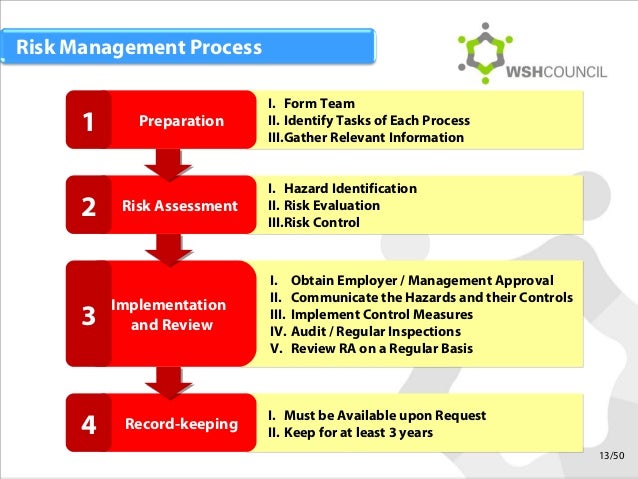 Risk Management Process

WSHCOUNCIL

1 Preparation

I. Form Team
II. Identify Tasks of Each Process
III.Gather Relevant Information

2 Risk Assessment

I. Hazard Identification
II. Risk Evaluation
III.Risk Control

3 Implementation and Review

I. Obtain Employer / Management Approval
II. Communicate the Hazards and their Controls
III. Implement Control Measures
IV. Audit / Regular Inspections
V. Review RA on a Regular Basis

4 Record-keeping

I. Must be Available upon Request
II. Keep for at least 3 years

13/50